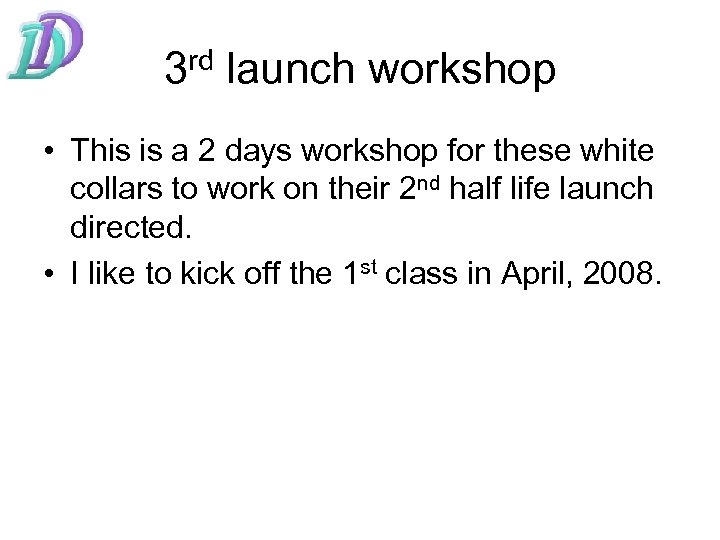 DD

3rd launch workshop

• This is a 2 days workshop for these white collars to work on their 2nd half life launch directed.
• I like to kick off the 1st class in April, 2008.